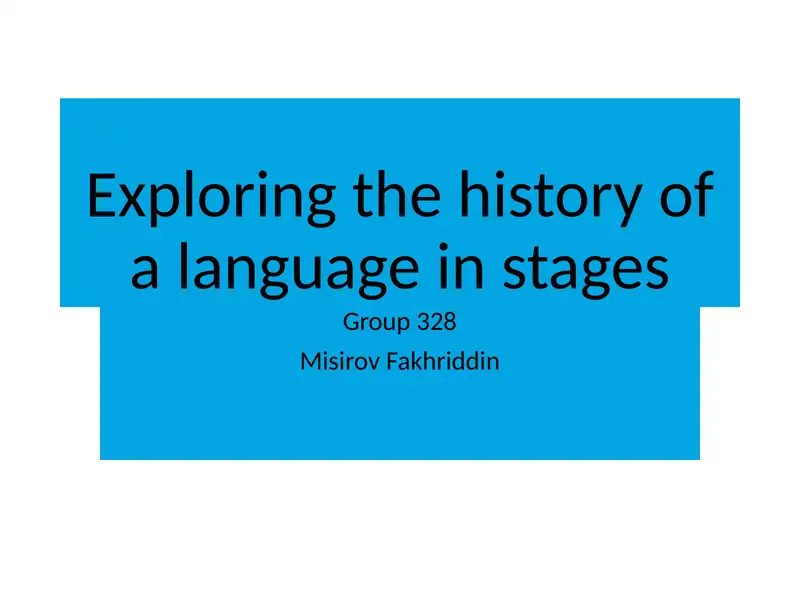 Exploring the history of a language in stages

Group 328

Misirov Fakhriddin